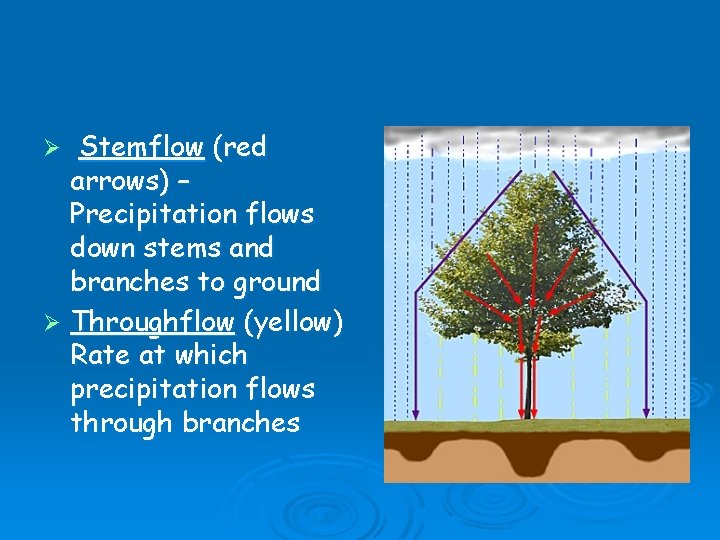 ➢ Stemflow (red arrows) – Precipitation flows down stems and branches to ground

➢ Throughflow (yellow) Rate at which precipitation flows through branches